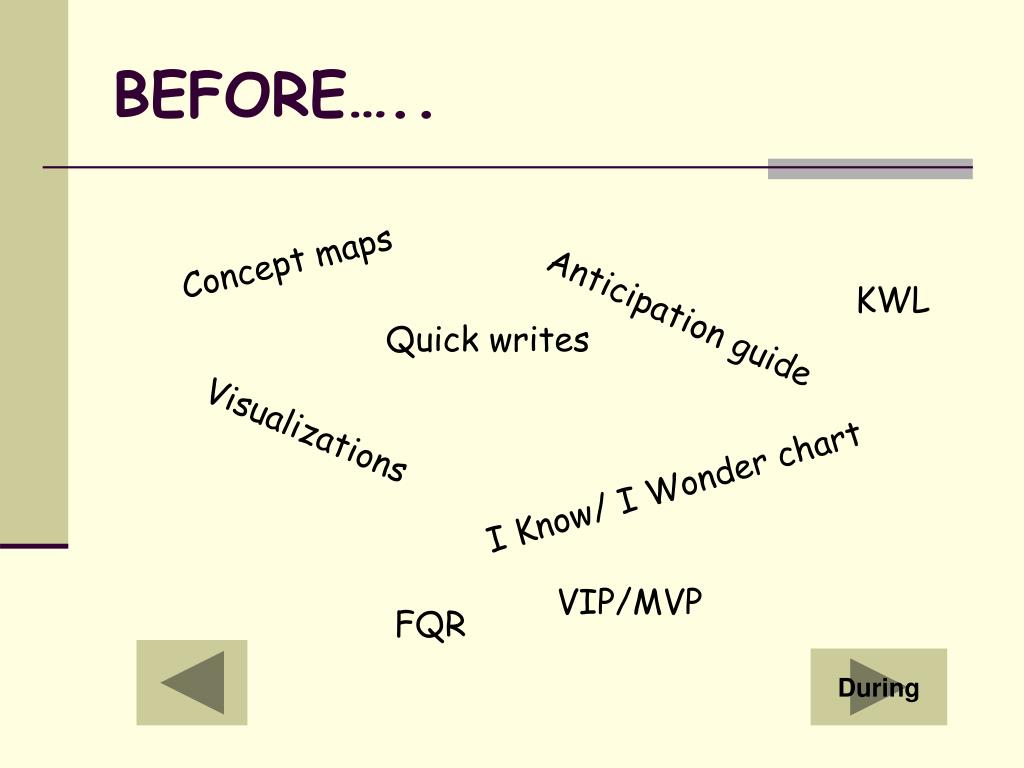 BEFORE…..

Concept maps

Anticipation guide

KWL

Quick writes

Visualizations

I Know/ I Wonder chart

VIP/MVP

FQR

During